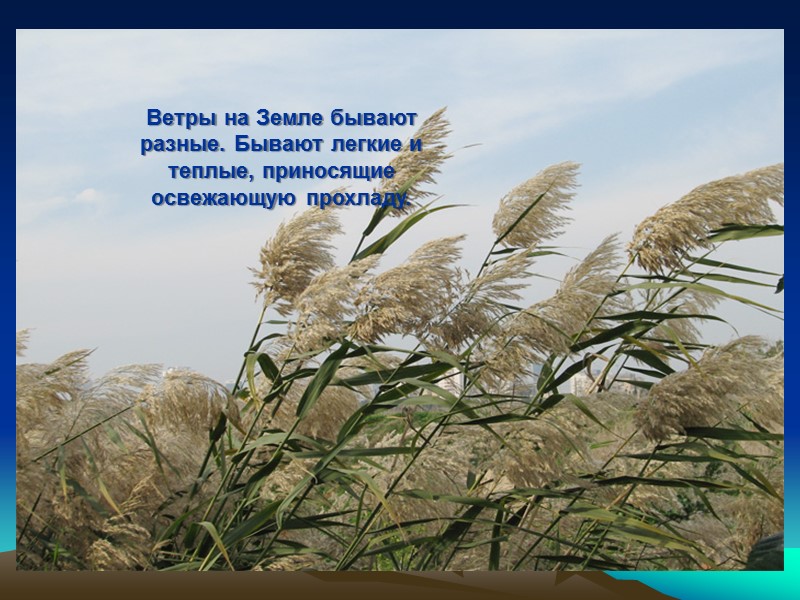 Ветры на Земле бывают разные. Бывают легкие и теплые, приносящие освежающую прохладу.